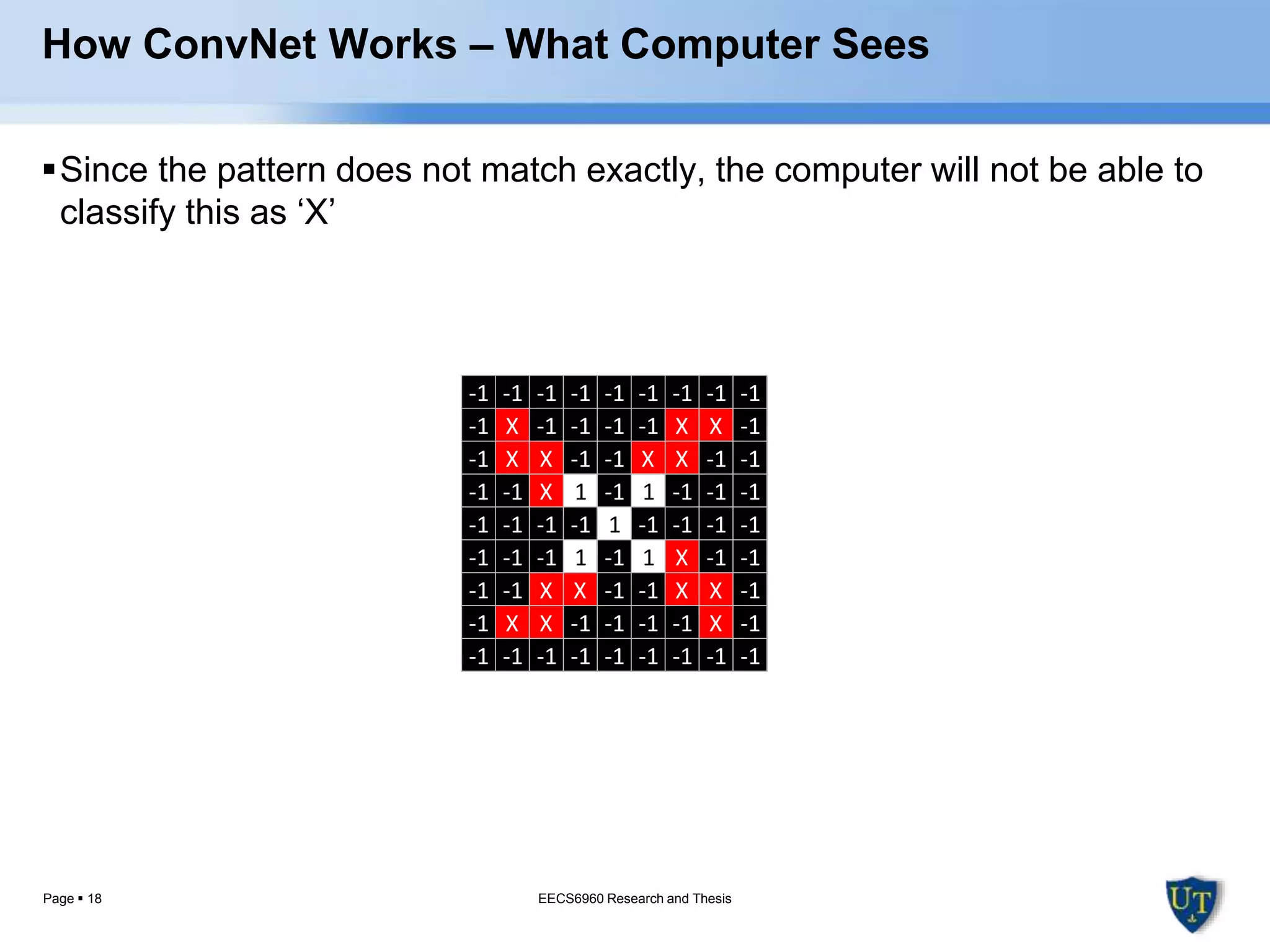 How ConvNet Works – What Computer Sees

▪ Since the pattern does not match exactly, the computer will not be able to classify this as ‘X’

| -1 | -1 | -1 | -1 | -1 | -1 | -1 | -1 | -1 |
|---|---|---|---|---|---|---|---|---|
| -1 | X | -1 | -1 | -1 | -1 | X | X | -1 |
| -1 | X | X | -1 | -1 | X | X | -1 | -1 |
| -1 | -1 | X | 1 | -1 | 1 | -1 | -1 | -1 |
| -1 | -1 | -1 | -1 | 1 | -1 | -1 | -1 | -1 |
| -1 | -1 | -1 | 1 | -1 | 1 | X | -1 | -1 |
| -1 | -1 | X | X | -1 | -1 | X | X | -1 |
| -1 | X | X | -1 | -1 | -1 | -1 | X | -1 |
| -1 | -1 | -1 | -1 | -1 | -1 | -1 | -1 | -1 |

Page ▪ 18

EECS6960 Research and Thesis

UT